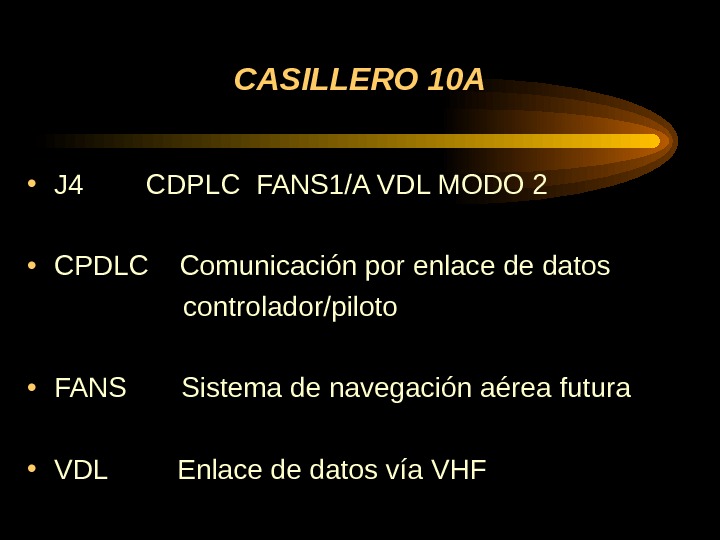 CASILLERO 10A

• J4 CDPLC FANS1/A VDL MODO 2

• CPDLC Comunicación por enlace de datos controlador/piloto

• FANS Sistema de navegación aérea futura

• VDL Enlace de datos vía VHF